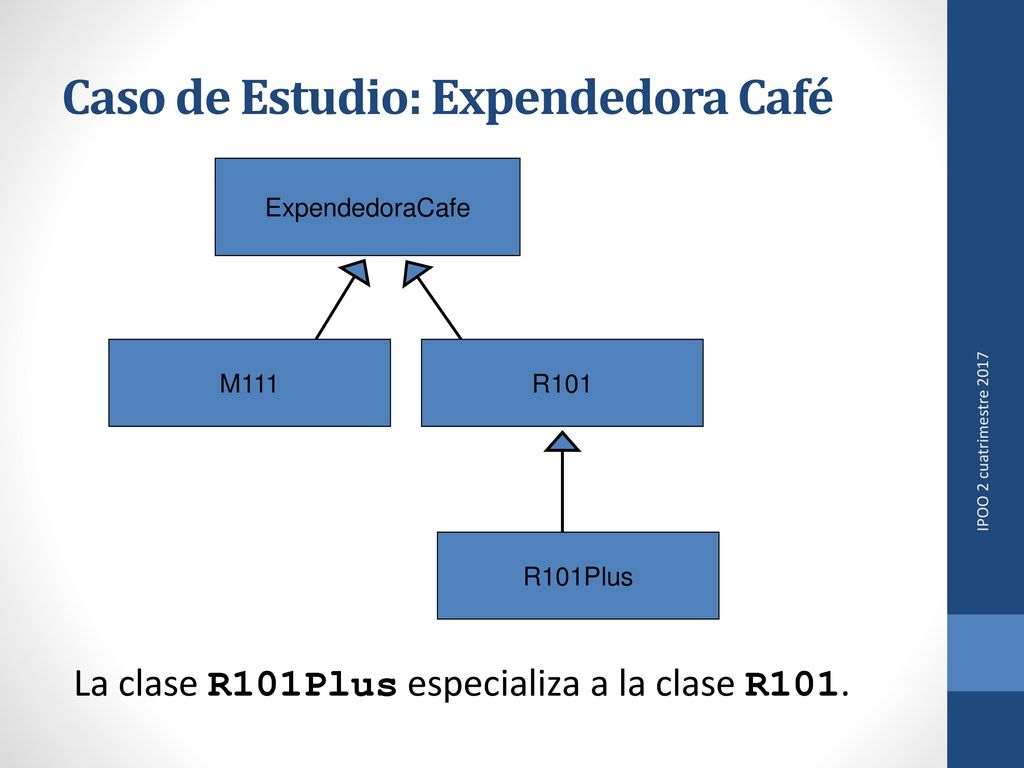 Caso de Estudio: Expendedora Café

ExpendedoraCafe

M111

R101

R101Plus

La clase R101Plus especializa a la clase R101.

IPOO 2 cuatrimestre 2017